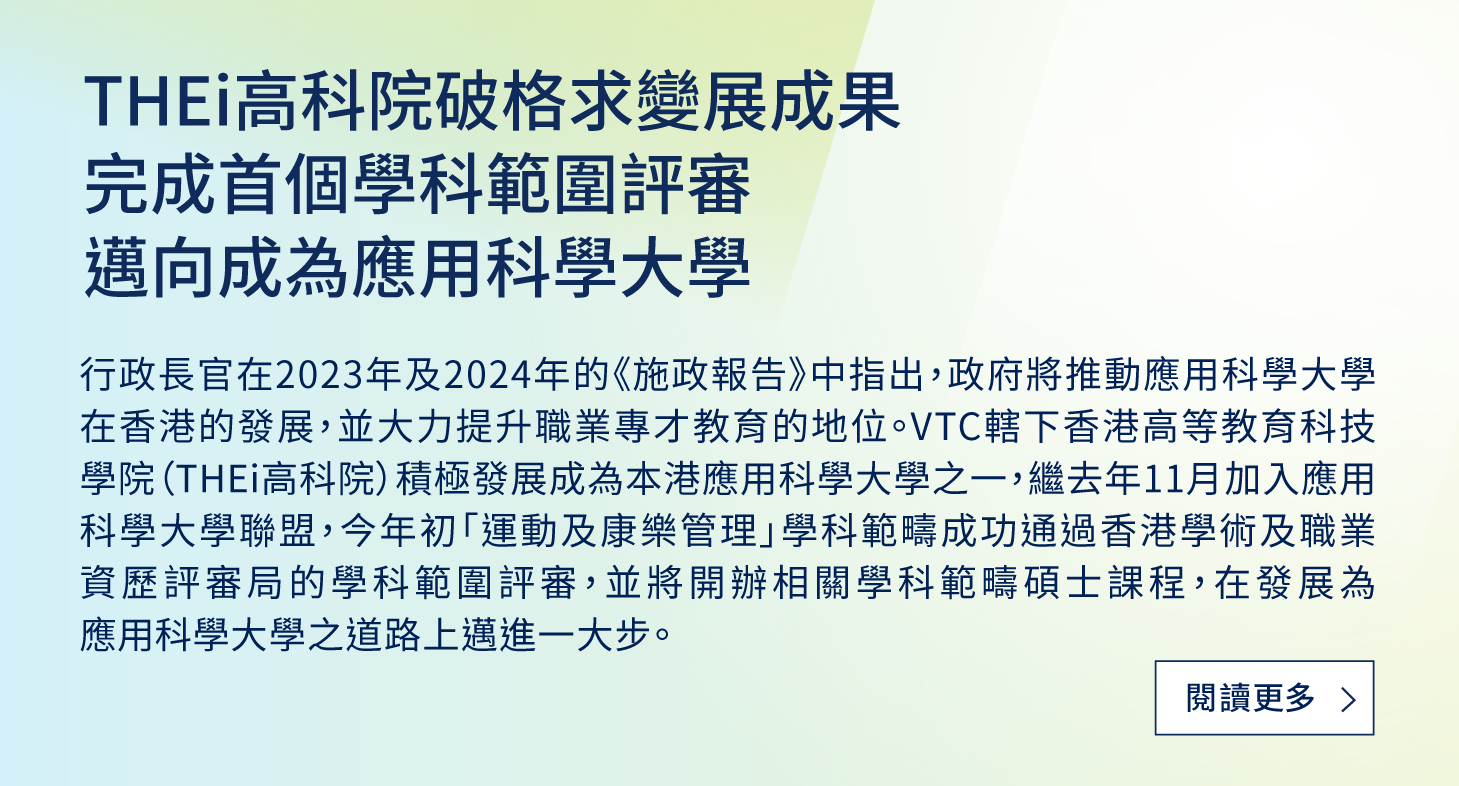 THEi高科院破格求變展成果
完成首個學科範圍評審
邁向成為應用科學大學

行政長官在2023年及2024年的《施政報告》中指出，政府將推動應用科學大學在香港的發展，並大力提升職業專才教育的地位。VTC轄下香港高等教育科技學院（THEi高科院）積極發展成為本港應用科學大學之一，繼去年11月加入應用科學大學聯盟，今年初「運動及康樂管理」學科範疇成功通過香港學術及職業資歷評審局的學科範圍評審，並將開辦相關學科範疇碩士課程，在發展為應用科學大學之道路上邁進一大步。

閱讀更多 >